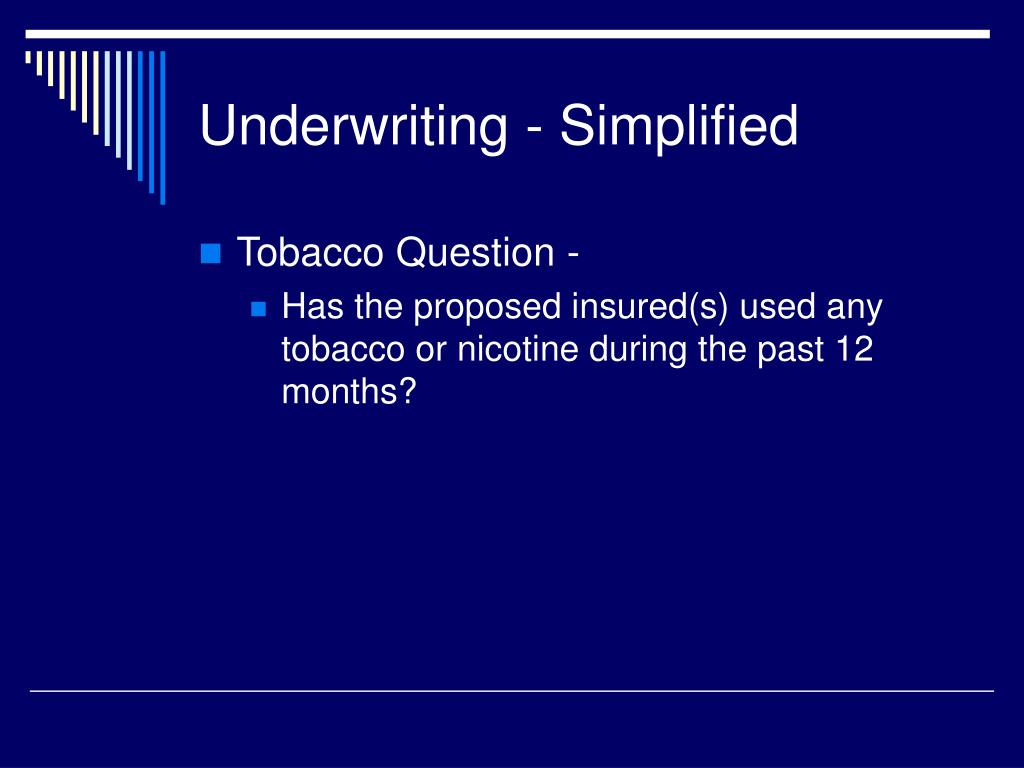 Underwriting - Simplified

Tobacco Question -

Has the proposed insured(s) used any tobacco or nicotine during the past 12 months?